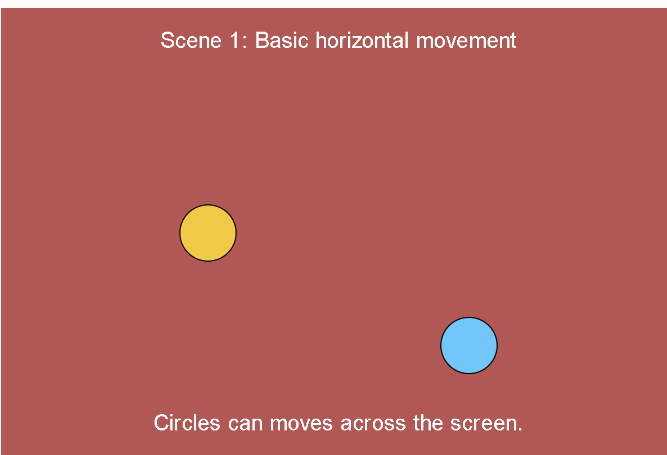 Scene 1: Basic horizontal movement

Circles can moves across the screen.